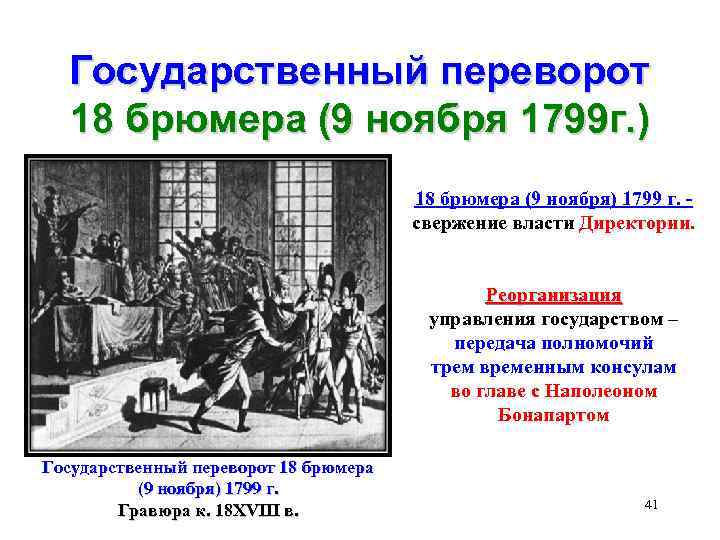 Государственный переворот 18 брюмера (9 ноября 1799г.)

18 брюмера (9 ноября) 1799 г. - свержение власти Директории.

Реорганизация управления государством – передача полномочий трем временным консулам во главе с Наполеоном Бонапартом

Государственный переворот 18 брюмера (9 ноября) 1799 г.
Гравюра к. 18XVIII в.

41